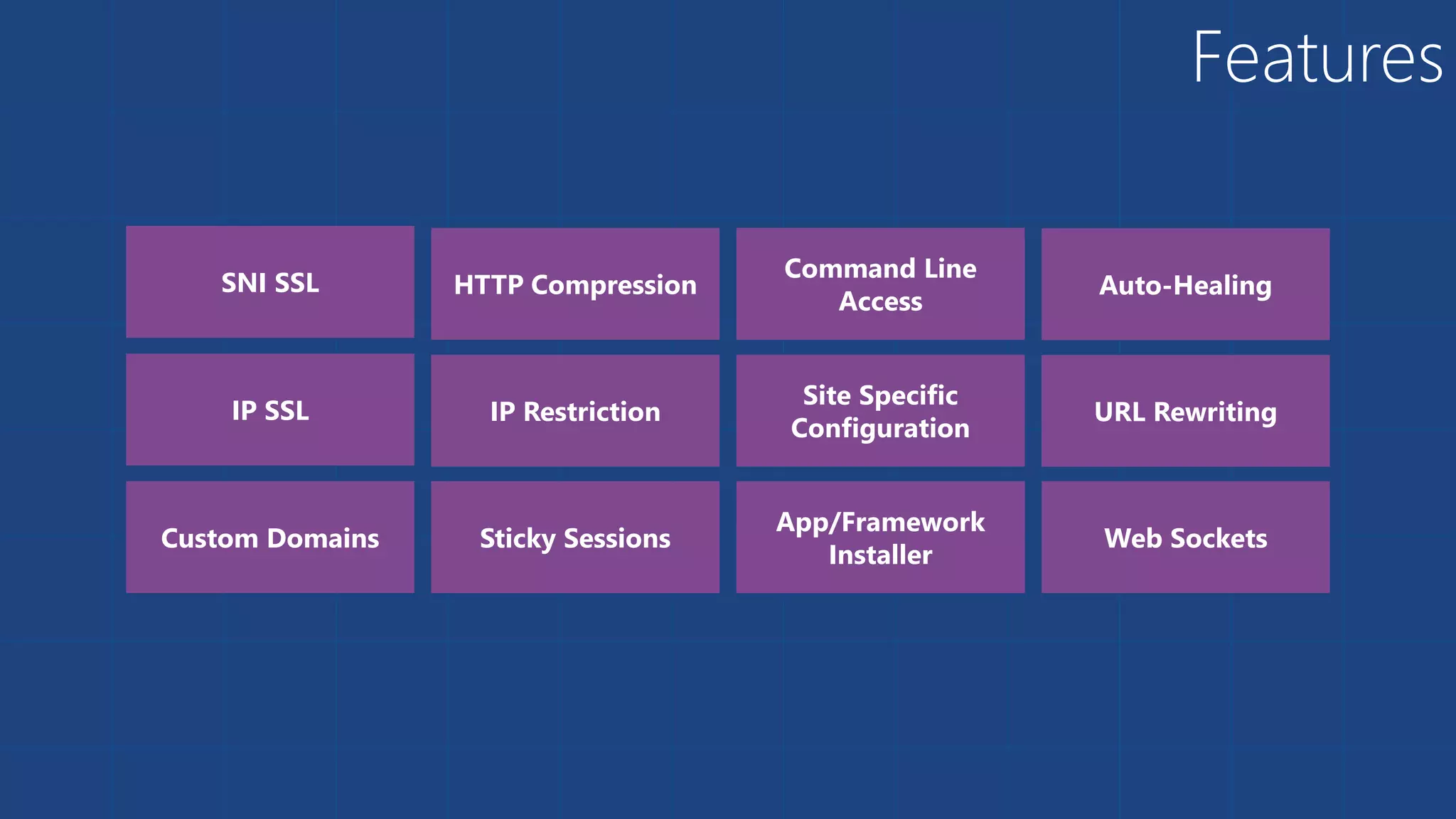 Features

SNI SSL

HTTP Compression

Command Line Access

Auto-Healing

IP SSL

IP Restriction

Site Specific Configuration

URL Rewriting

Custom Domains

Sticky Sessions

App/Framework Installer

Web Sockets